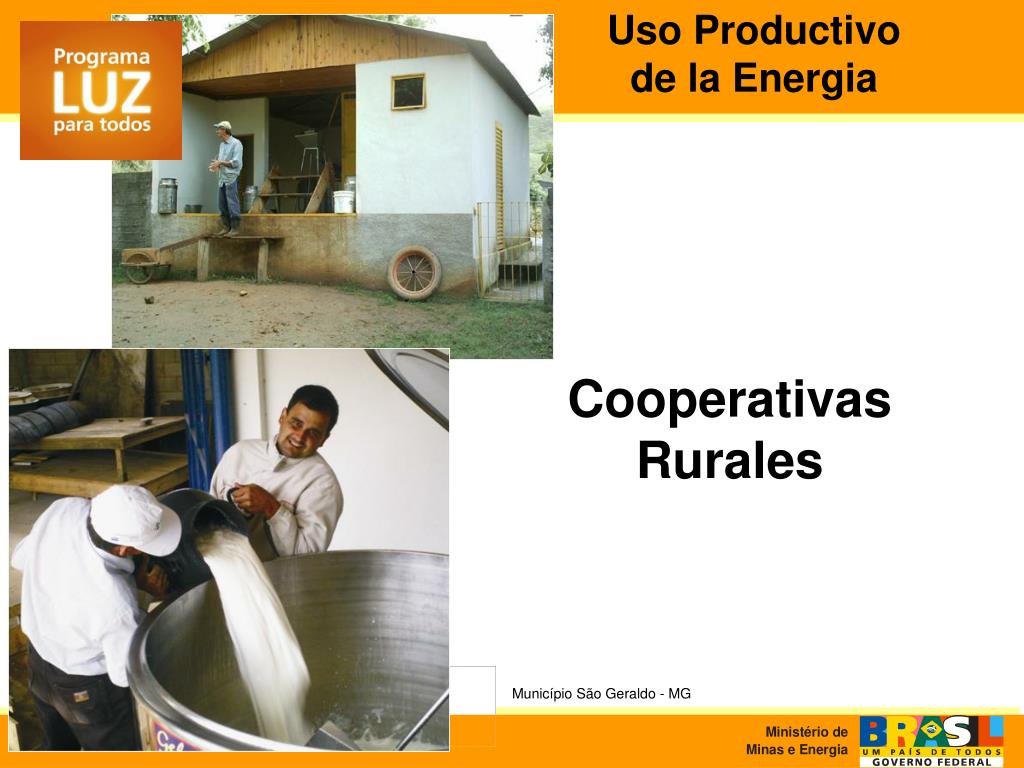 Programa LUZ para todos

Uso Productivo de la Energia

Cooperativas Rurales

Município São Geraldo - MG

Ministério de Minas e Energia

BRASIL
UM PAÍS DE TODOS
GOVERNO FEDERAL